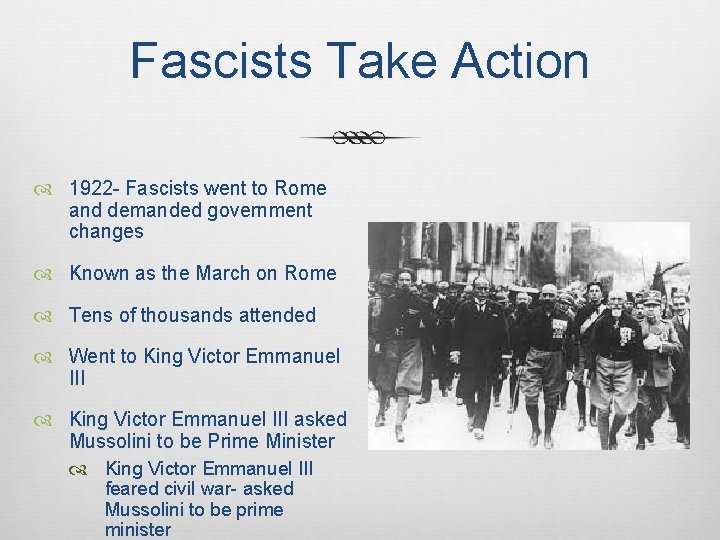 Fascists Take Action

1922- Fascists went to Rome and demanded government changes

Known as the March on Rome

Tens of thousands attended

Went to King Victor Emmanuel III

King Victor Emmanuel III asked Mussolini to be Prime Minister

King Victor Emmanuel III feared civil war- asked Mussolini to be prime minister